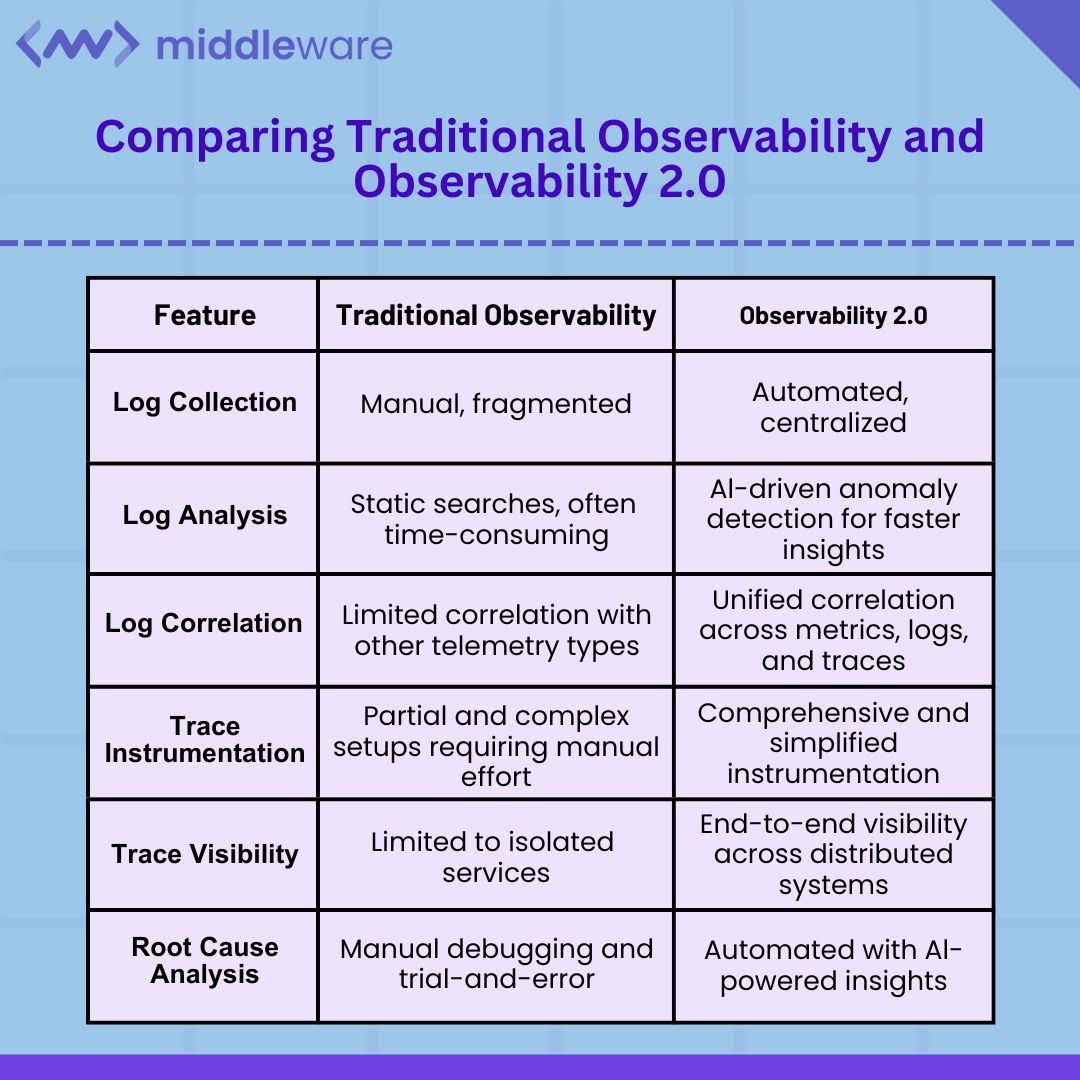 middleware

Comparing Traditional Observability and Observability 2.0

| Feature | Traditional Observability | Observability 2.0 |
|---|---|---|
| Log Collection | Manual, fragmented | Automated, centralized |
| Log Analysis | Static searches, often time-consuming | AI-driven anomaly detection for faster insights |
| Log Correlation | Limited correlation with other telemetry types | Unified correlation across metrics, logs, and traces |
| Trace Instrumentation | Partial and complex setups requiring manual effort | Comprehensive and simplified instrumentation |
| Trace Visibility | Limited to isolated services | End-to-end visibility across distributed systems |
| Root Cause Analysis | Manual debugging and trial-and-error | Automated with AI-powered insights |